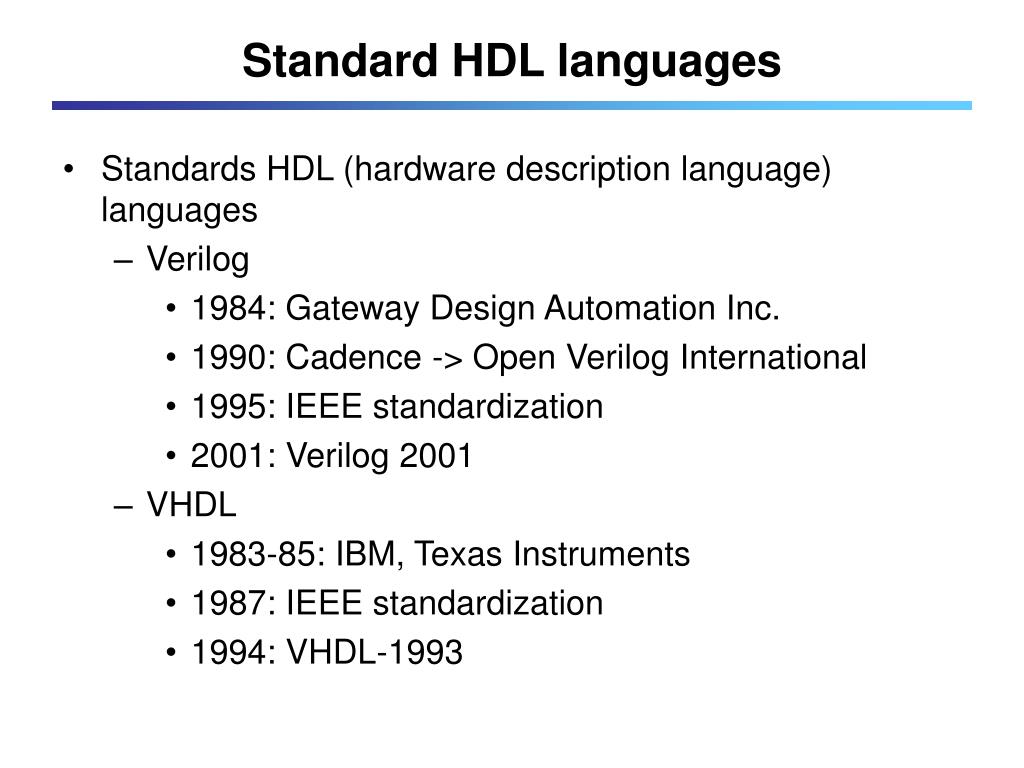 Standard HDL languages

• Standards HDL (hardware description language) languages
  – Verilog
    • 1984: Gateway Design Automation Inc.
    • 1990: Cadence -> Open Verilog International
    • 1995: IEEE standardization
    • 2001: Verilog 2001
  – VHDL
    • 1983-85: IBM, Texas Instruments
    • 1987: IEEE standardization
    • 1994: VHDL-1993